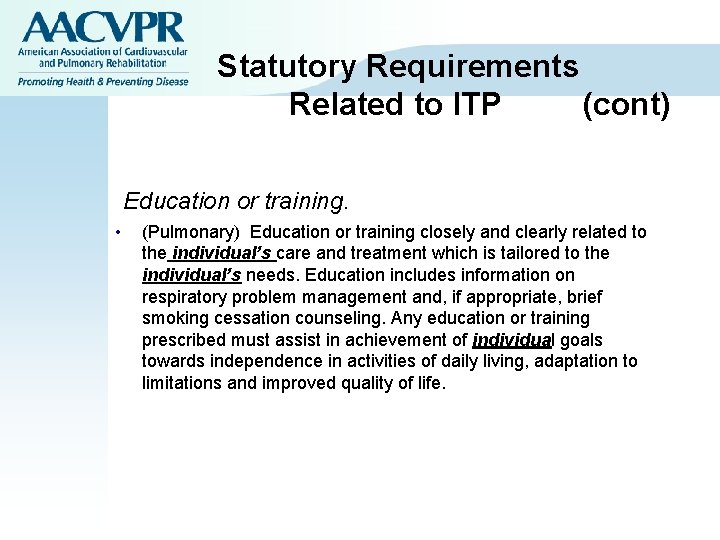 AACVPR
American Association of Cardiovascular and Pulmonary Rehabilitation
Promoting Health & Preventing Disease

Statutory Requirements Related to ITP (cont)

Education or training.

• (Pulmonary) Education or training closely and clearly related to the individual's care and treatment which is tailored to the individual's needs. Education includes information on respiratory problem management and, if appropriate, brief smoking cessation counseling. Any education or training prescribed must assist in achievement of individual goals towards independence in activities of daily living, adaptation to limitations and improved quality of life.